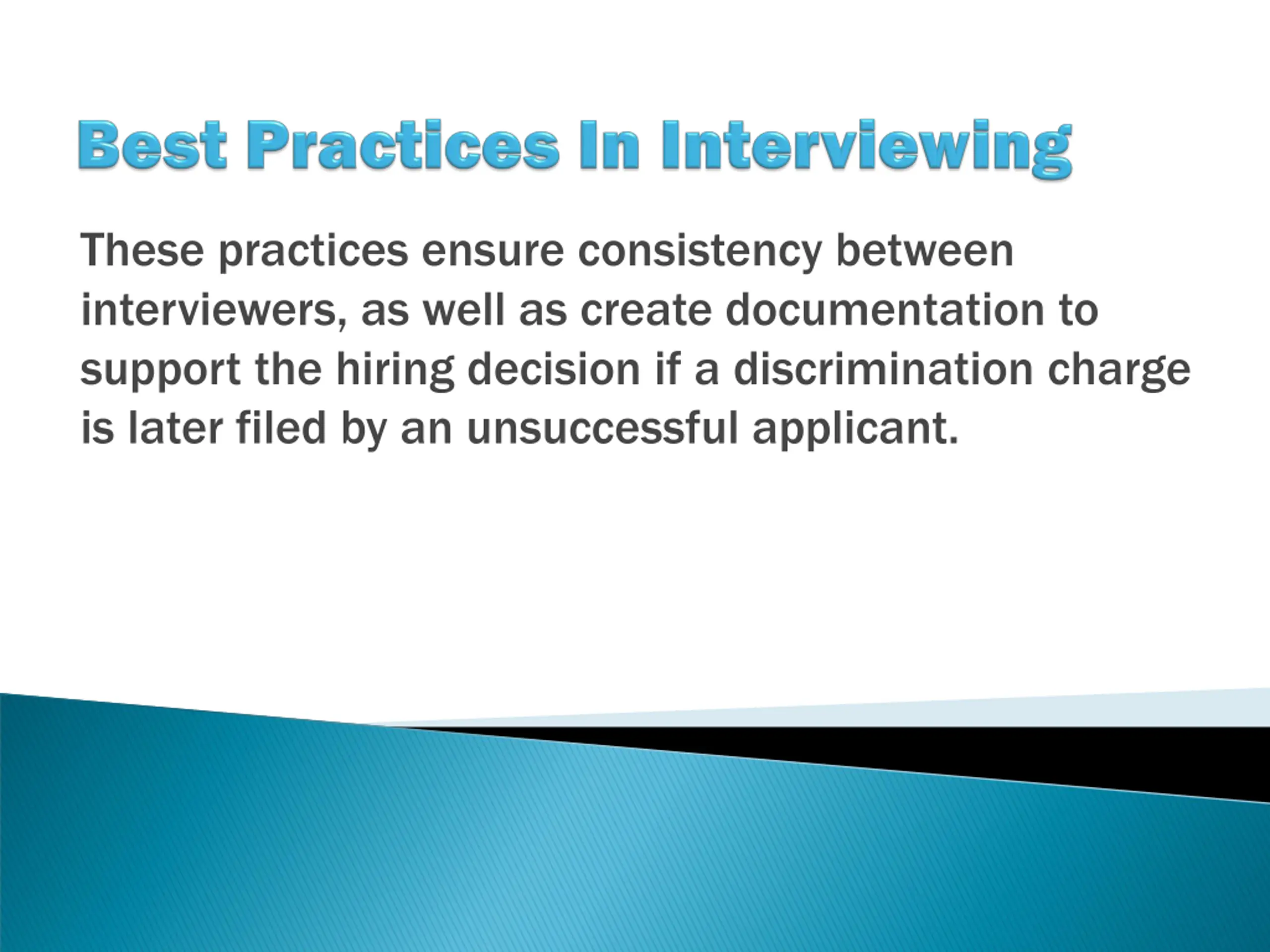 Best Practices In Interviewing

These practices ensure consistency between interviewers, as well as create documentation to support the hiring decision if a discrimination charge is later filed by an unsuccessful applicant.